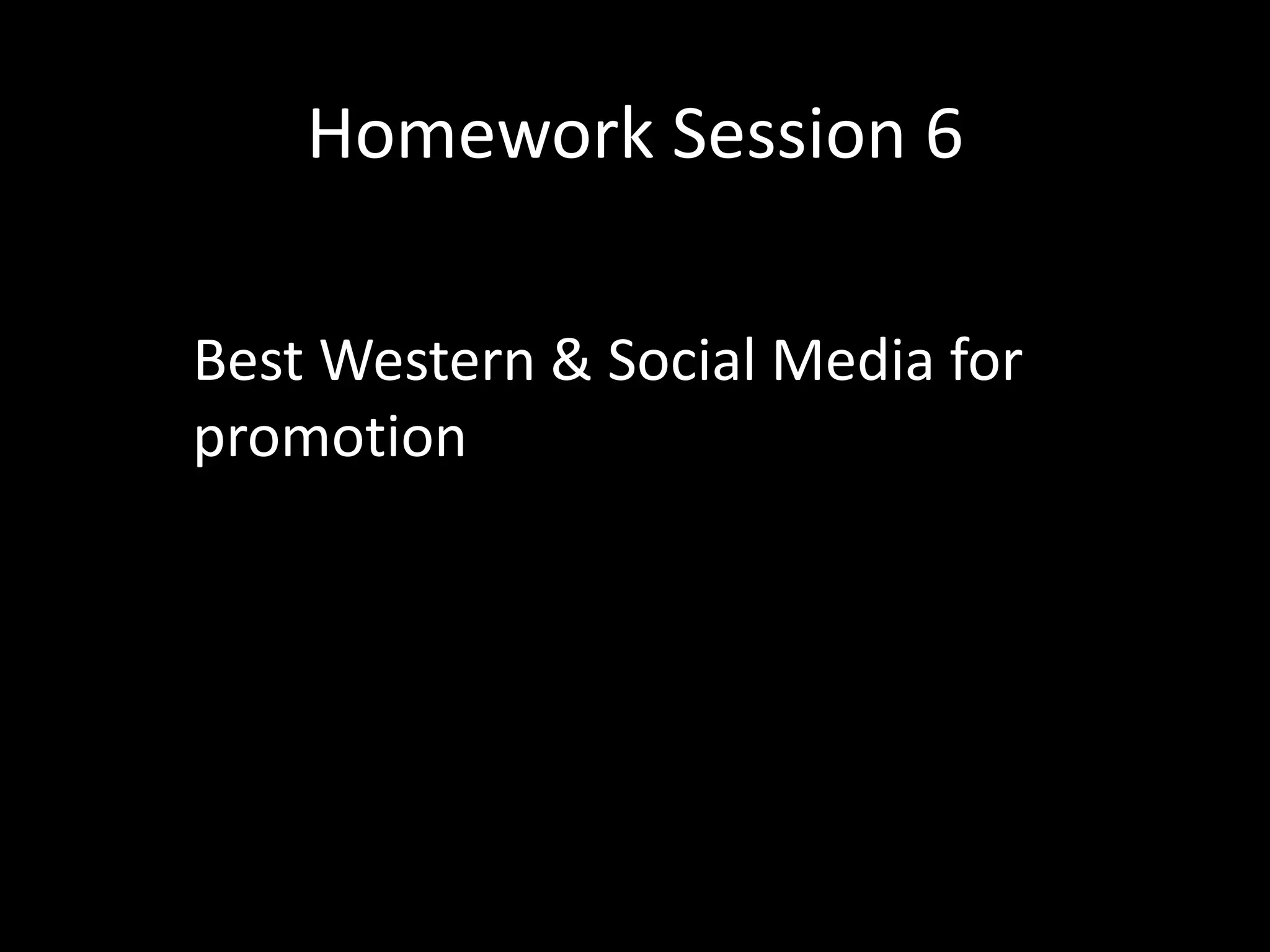 Homework Session 6

Best Western & Social Media for promotion